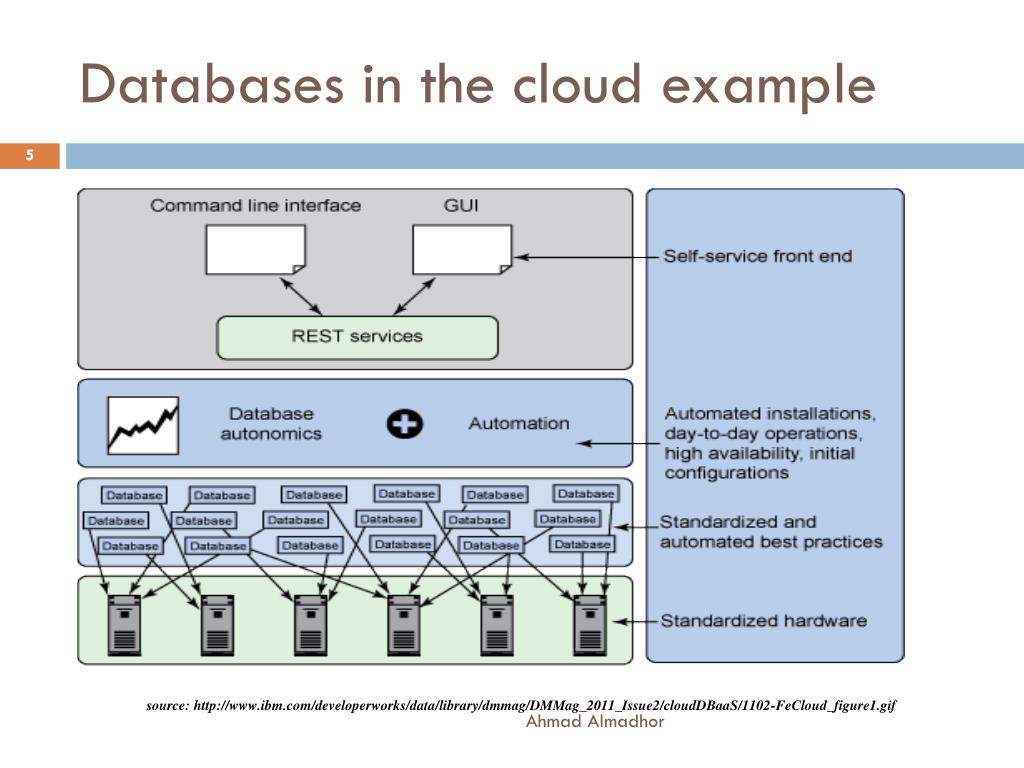 Databases in the cloud example

5

Command line interface

GUI

REST services

Self-service front end

Database autonomics

Automation

Automated installations, day-to-day operations, high availability, initial configurations

Database Database Database Database Database Database
Database Database Database Database Database Database
Database Database Database Database Database Database

Standardized and automated best practices

Standardized hardware

source: http://www.ibm.com/developerworks/data/library/dmmag/DMMag_2011_Issue2/cloudDBaaS/1102-FeCloud_figure1.gif

Ahmad Almadhor